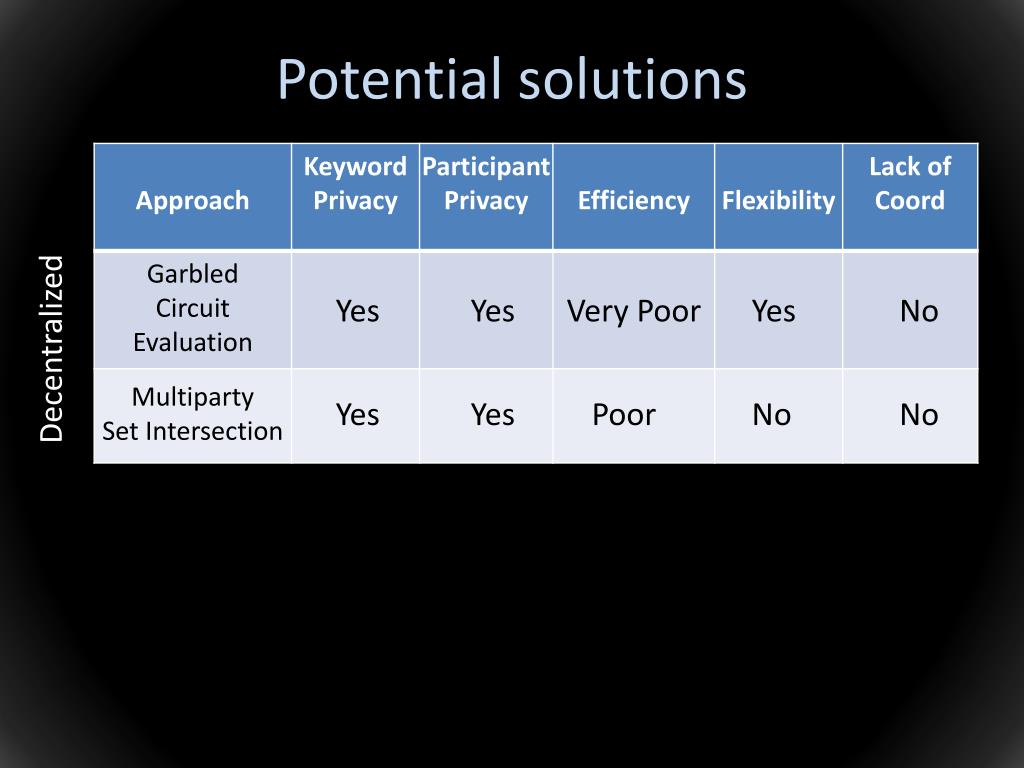 Potential solutions

Decentralized

| Approach | Keyword Privacy | Participant Privacy | Efficiency | Flexibility | Lack of Coord |
|---|---|---|---|---|---|
| Garbled Circuit Evaluation | Yes | Yes | Very Poor | Yes | No |
| Multiparty Set Intersection | Yes | Yes | Poor | No | No |